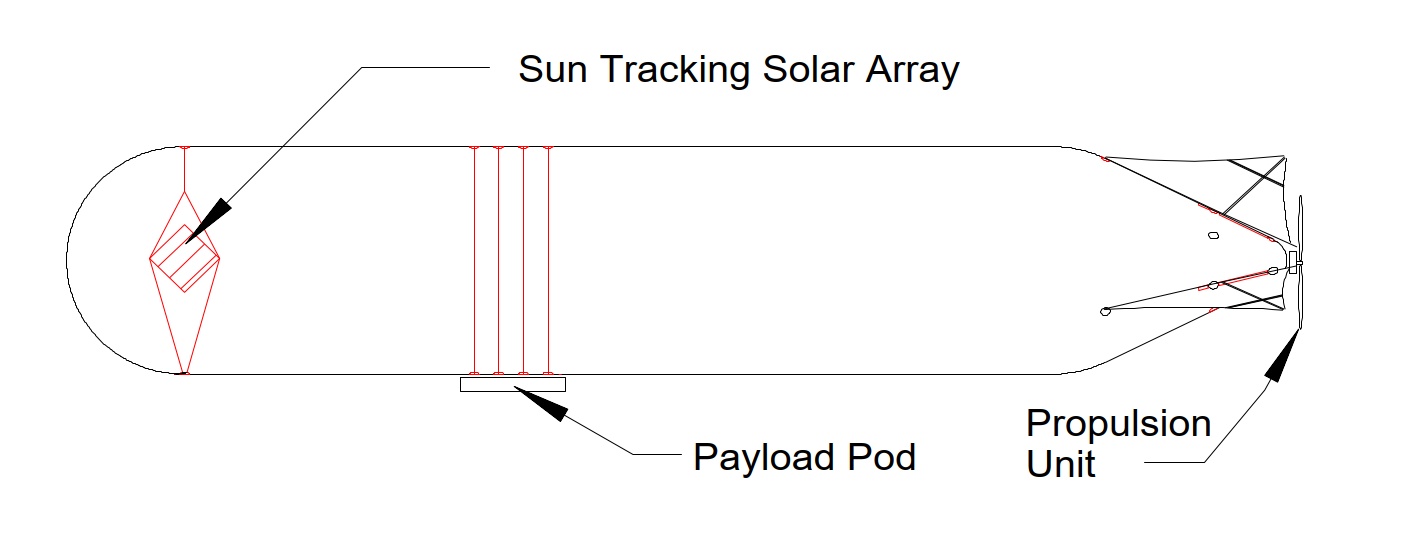 Sun Tracking Solar Array

Payload Pod

Propulsion Unit